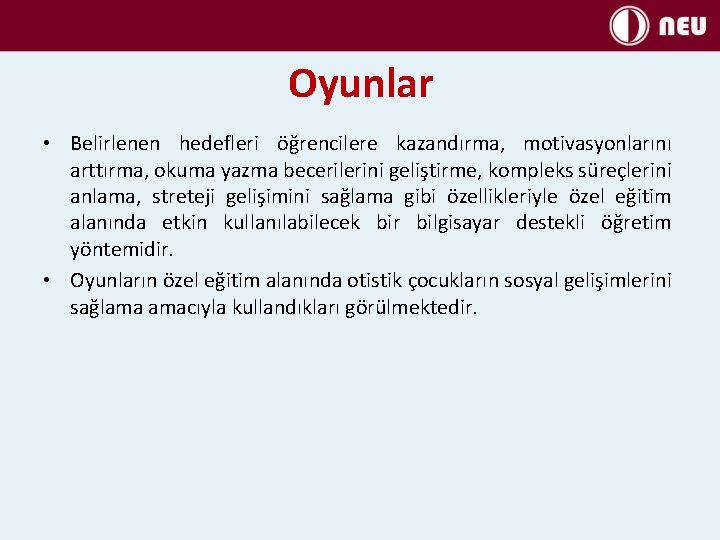 NEU

Oyunlar

• Belirlenen hedefleri öğrencilere kazandırma, motivasyonlarını arttırma, okuma yazma becerilerini geliştirme, kompleks süreçlerini anlama, streteji gelişimini sağlama gibi özellikleriyle özel eğitim alanında etkin kullanılabilecek bir bilgisayar destekli öğretim yöntemidir.

• Oyunların özel eğitim alanında otistik çocukların sosyal gelişimlerini sağlama amacıyla kullandıkları görülmektedir.